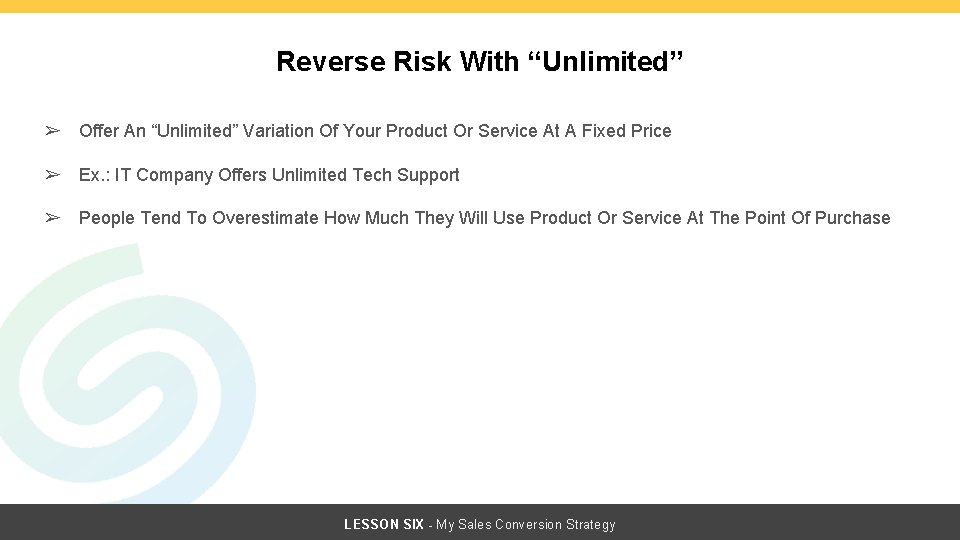 Reverse Risk With “Unlimited”

➢ Offer An “Unlimited” Variation Of Your Product Or Service At A Fixed Price

➢ Ex.: IT Company Offers Unlimited Tech Support

➢ People Tend To Overestimate How Much They Will Use Product Or Service At The Point Of Purchase

LESSON SIX - My Sales Conversion Strategy